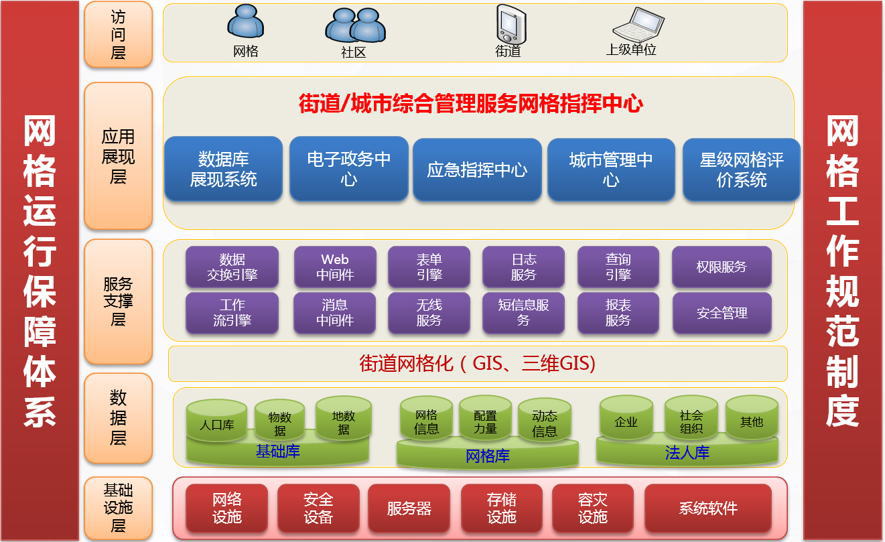 网格运行保障体系

访问层

网格
社区
街道
上级单位

应用展现层

街道/城市综合管理服务网格指挥中心

数据库展现系统
电子政务中心
应急指挥中心
城市管理中心
星级网格评价系统

服务支撑层

数据交换引擎
Web中间件
表单引擎
日志服务
查询引擎
权限服务
工作流引擎
消息中间件
无线服务
短信息服务
报表服务
安全管理

街道网格化（GIS、三维GIS）

数据层

人口库
物数据
地数据
基础库
网格信息
配置力量
动态信息
网格库
企业
社会组织
其他
法人库

基础设施层

网络设施
安全设备
服务器
存储设施
容灾设施
系统软件

网格工作规范制度